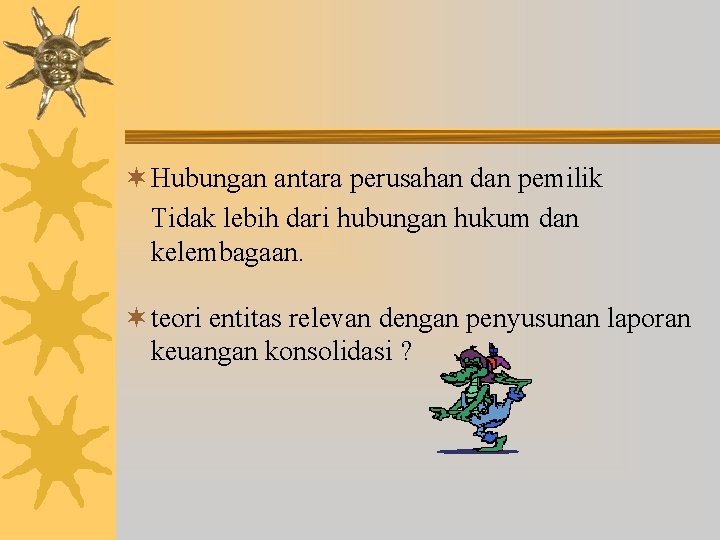 Hubungan antara perusahan dan pemilik
Tidak lebih dari hubungan hukum dan kelembagaan.

teori entitas relevan dengan penyusunan laporan keuangan konsolidasi ?